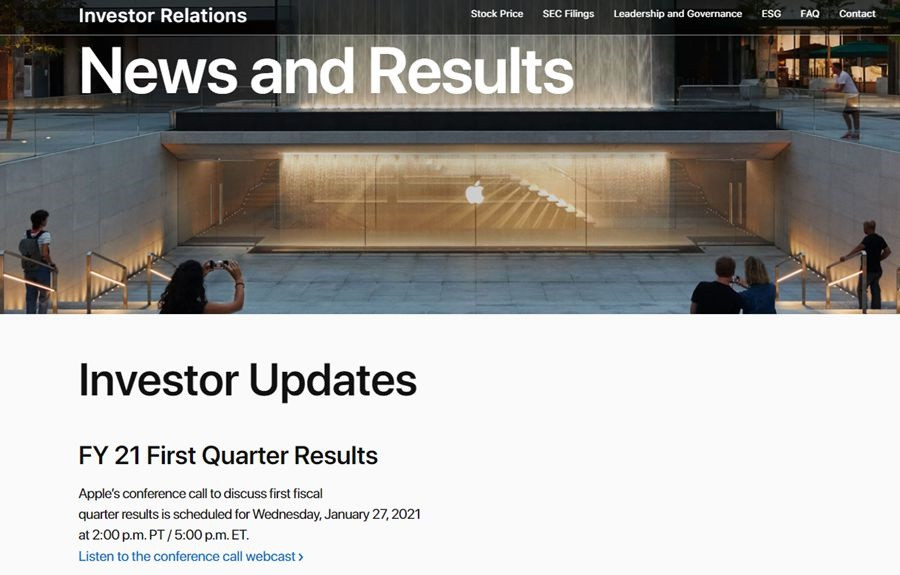 Investor Relations

Stock Price SEC Filings Leadership and Governance ESG FAQ Contact

News and Results

Investor Updates

FY 21 First Quarter Results

Apple's conference call to discuss first fiscal quarter results is scheduled for Wednesday, January 27, 2021 at 2:00 p.m. PT / 5:00 p.m. ET.

Listen to the conference call webcast ›